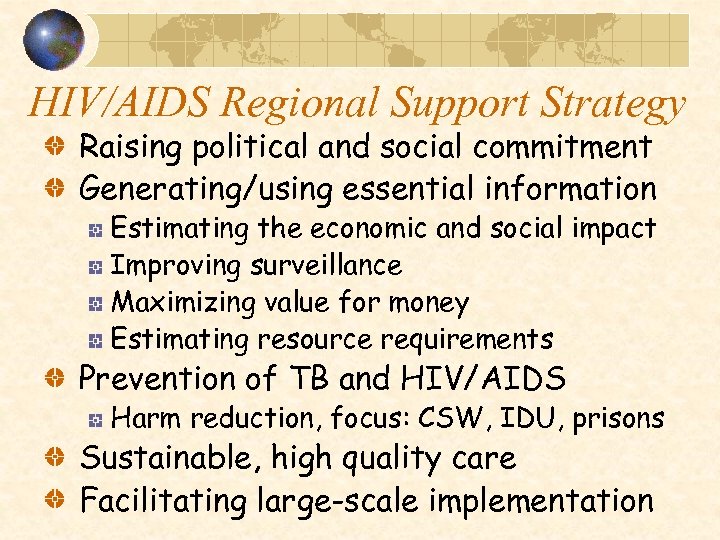 HIV/AIDS Regional Support Strategy

Raising political and social commitment

Generating/using essential information

Estimating the economic and social impact

Improving surveillance

Maximizing value for money

Estimating resource requirements

Prevention of TB and HIV/AIDS

Harm reduction, focus: CSW, IDU, prisons

Sustainable, high quality care

Facilitating large-scale implementation